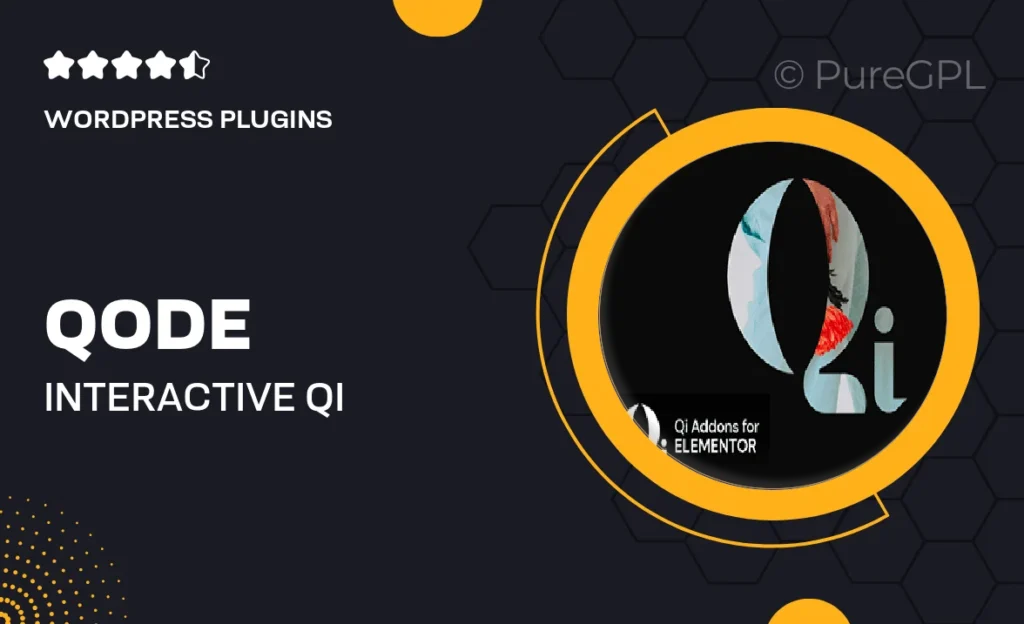 WORDPRESS PLUGINS

© PureGPL

QODE

INTERACTIVE QI

Qi

Qi Addons for ELEMENTOR